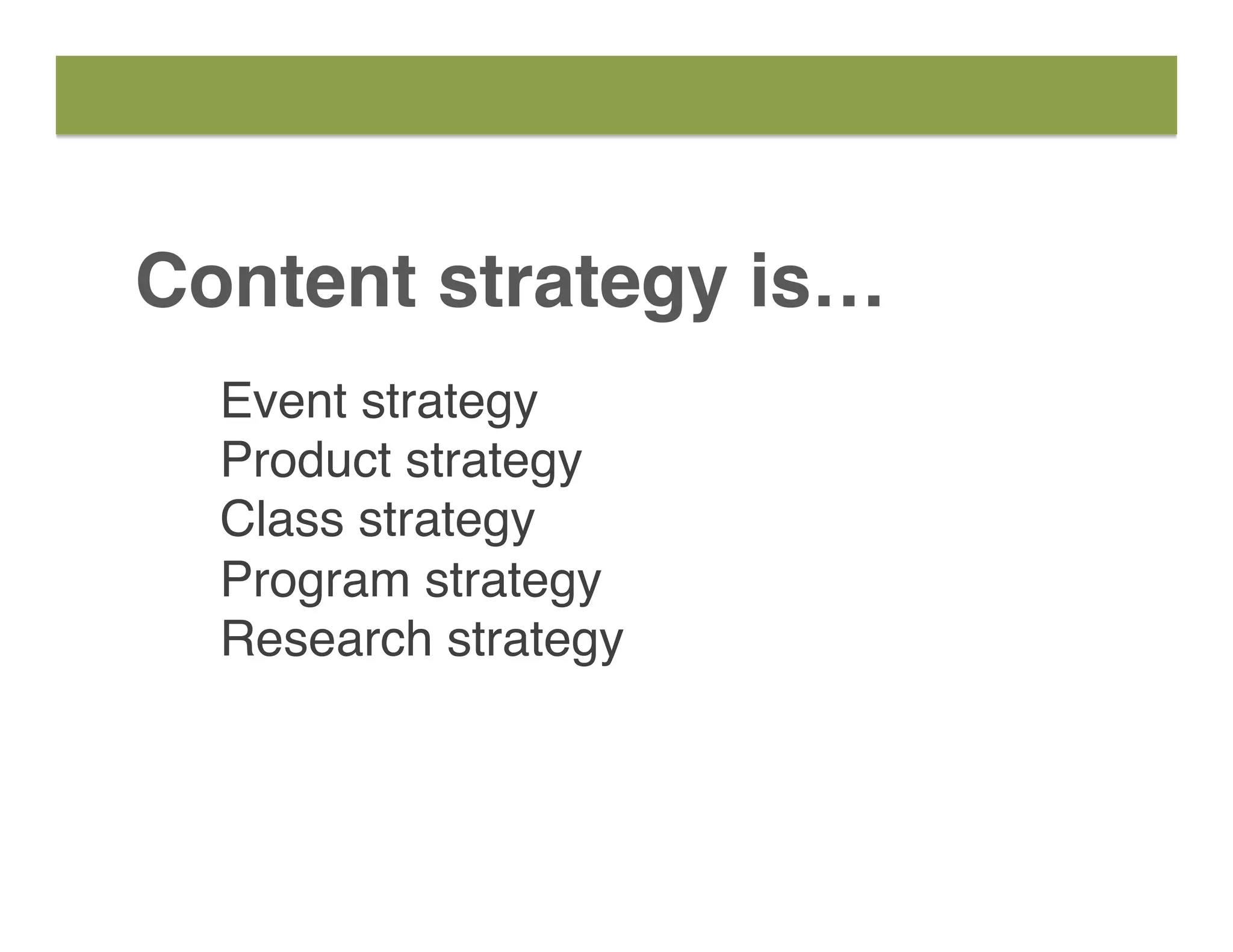 Content strategy is…

Event strategy
Product strategy
Class strategy
Program strategy
Research strategy